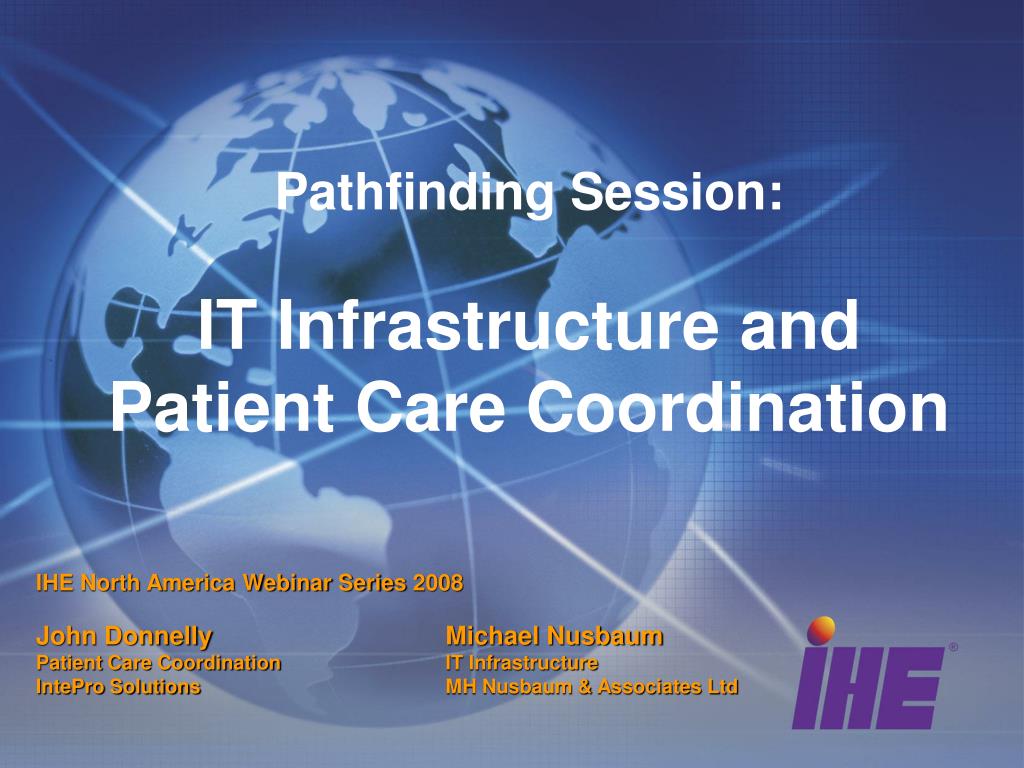 Pathfinding Session:

IT Infrastructure and Patient Care Coordination

IHE North America Webinar Series 2008

John Donnelly
Patient Care Coordination
IntePro Solutions

Michael Nusbaum
IT Infrastructure
MH Nusbaum & Associates Ltd

IHE®